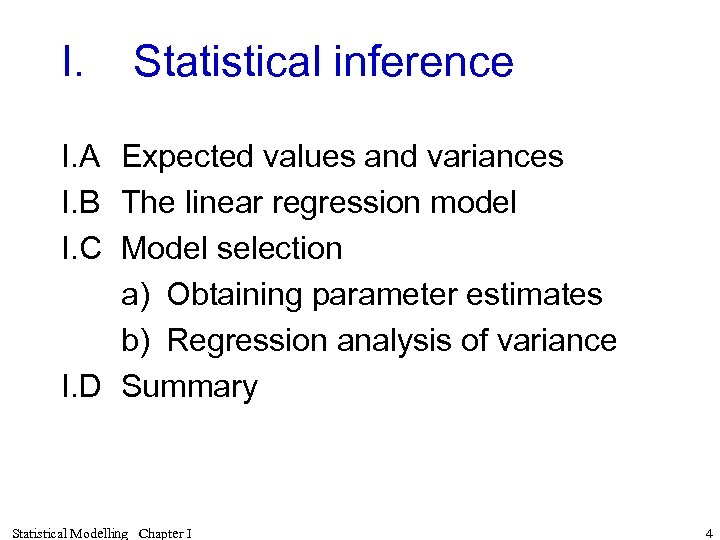 I. Statistical inference

I.A Expected values and variances
I.B The linear regression model
I.C Model selection
a) Obtaining parameter estimates
b) Regression analysis of variance
I.D Summary

Statistical Modelling Chapter I 4